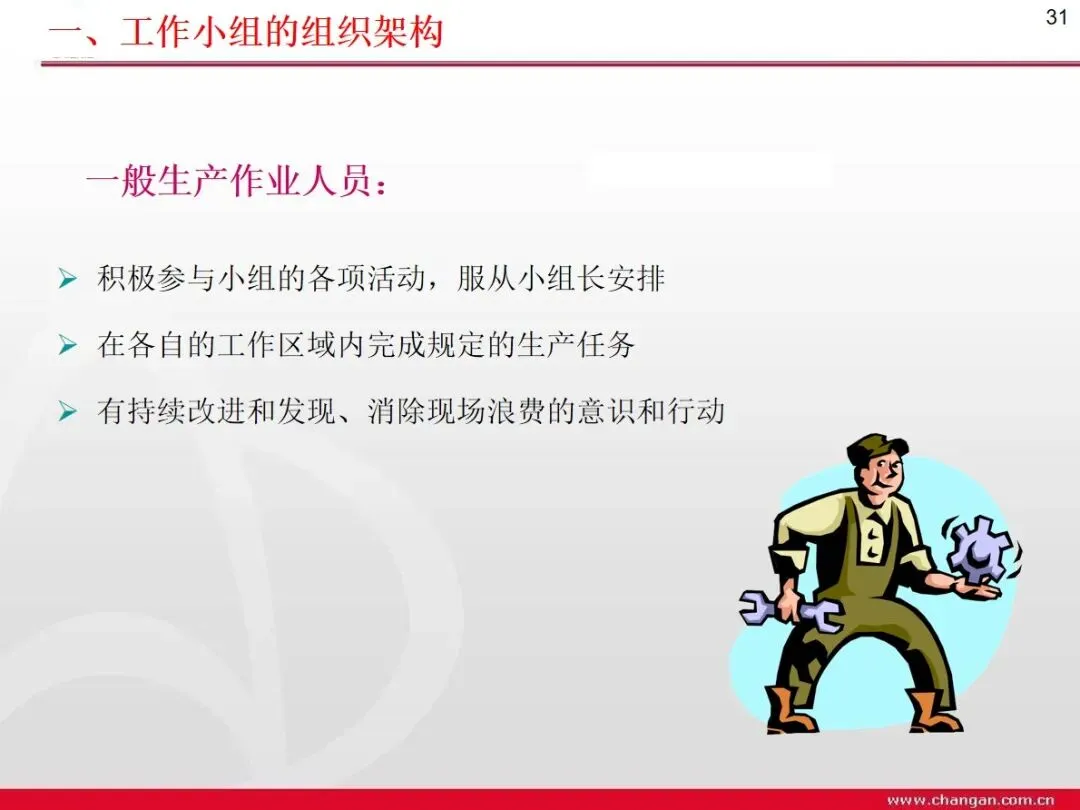 一、工作小组的组织架构

31

一般生产作业人员：

➢ 积极参与小组的各项活动，服从小组长安排

➢ 在各自的工作区域内完成规定的生产任务

➢ 有持续改进和发现、消除现场浪费的意识和行动

www.changan.com.cn